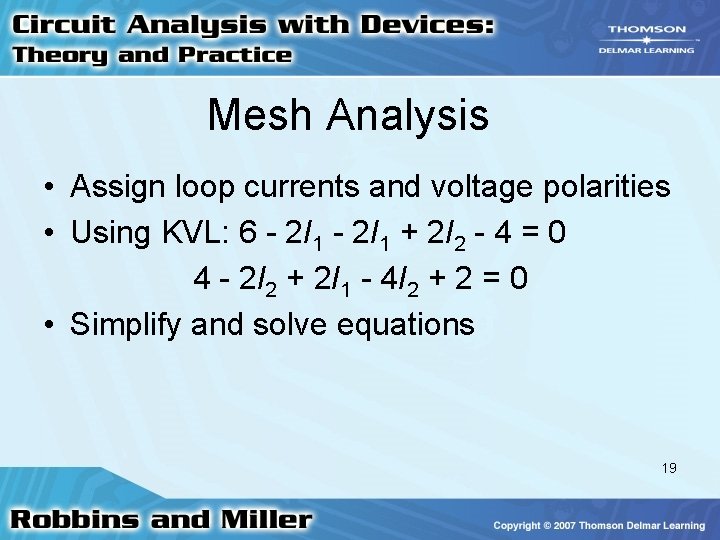 Circuit Analysis with Devices:
Theory and Practice

THOMSON
DELMAR LEARNING

Mesh Analysis

• Assign loop currents and voltage polarities
• Using KVL: $6 - 2I_1 - 2I_1 + 2I_2 - 4 = 0$
$4 - 2I_2 + 2I_1 - 4I_2 + 2 = 0$
• Simplify and solve equations

19

Robbins and Miller

Copyright © 2007 Thomson Delmar Learning